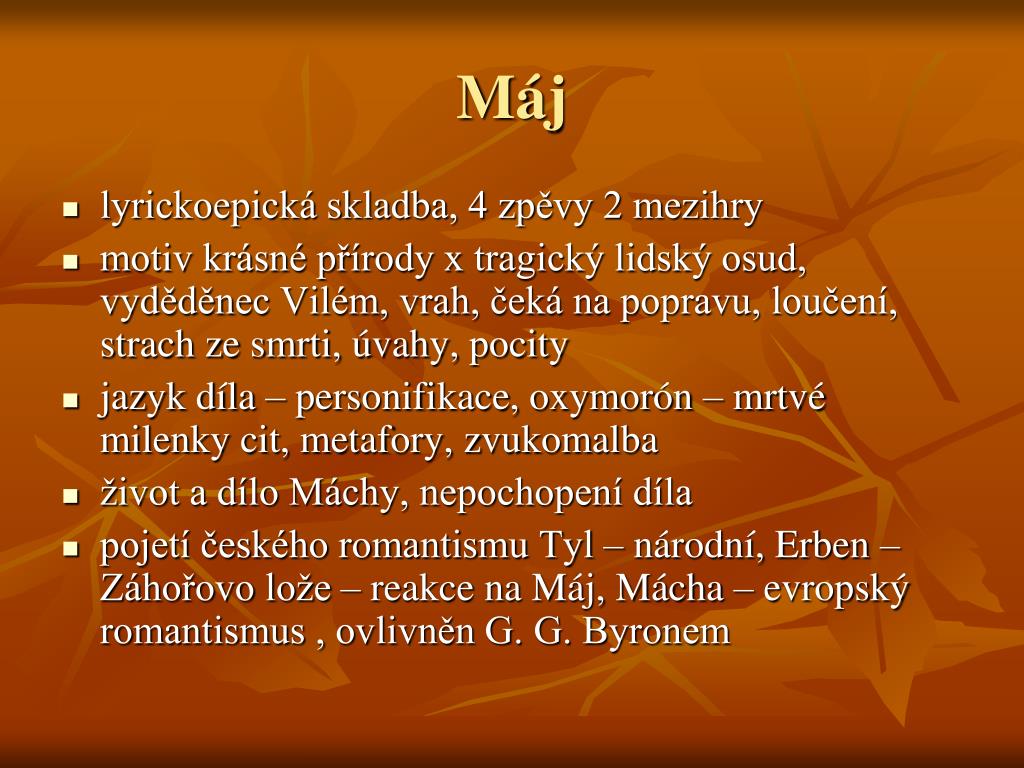 Máj

- lyrickoepická skladba, 4 zpěvy 2 mezihry
- motiv krásné přírody x tragický lidský osud, vyděděnec Vilém, vrah, čeká na popravu, loučení, strach ze smrti, úvahy, pocity
- jazyk díla – personifikace, oxymorón – mrtvé milenky cit, metafory, zvukomalba
- život a dílo Máchy, nepochopení díla
- pojetí českého romantismu Tyl – národní, Erben – Záhořovo lože – reakce na Máj, Mácha – evropský romantismus , ovlivněn G. G. Byronem